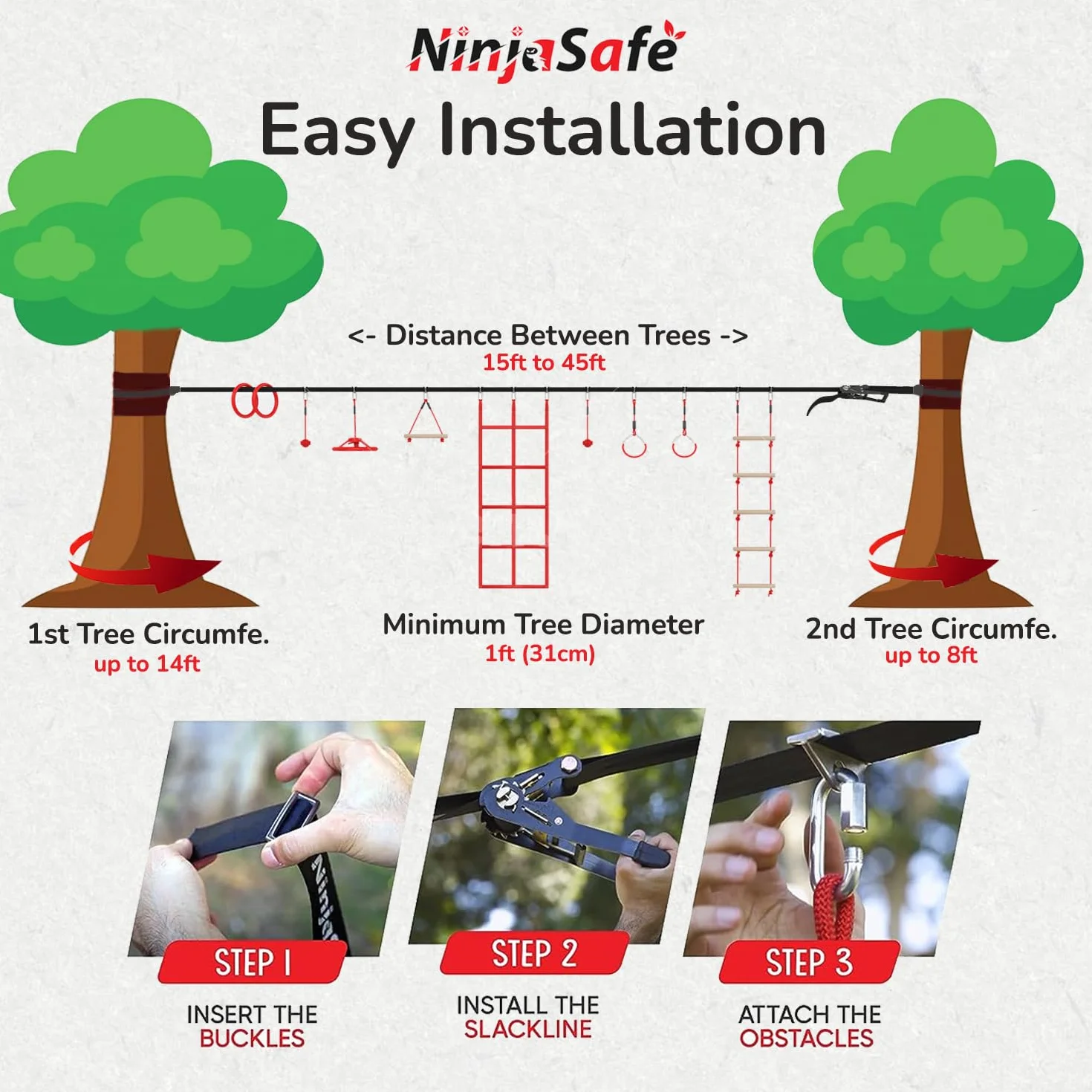 NinjaSafe
Easy Installation

<- Distance Between Trees ->
15ft to 45ft

1st Tree Circumfe.
up to 14ft

Minimum Tree Diameter
1ft (31cm)

2nd Tree Circumfe.
up to 8ft

STEP 1
INSERT THE BUCKLES

STEP 2
INSTALL THE SLACKLINE

STEP 3
ATTACH THE OBSTACLES